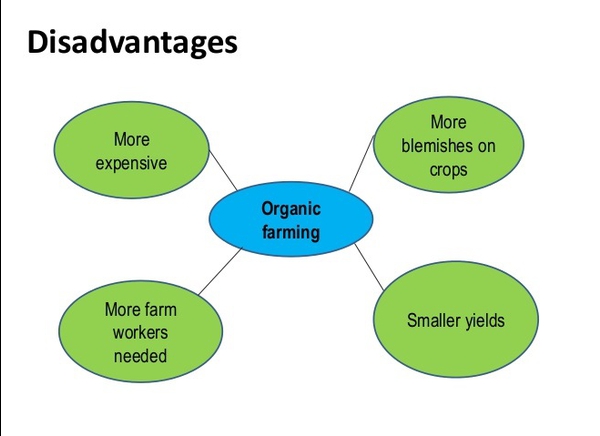 Disadvantages

More expensive

More blemishes on crops

Organic farming

More farm workers needed

Smaller yields